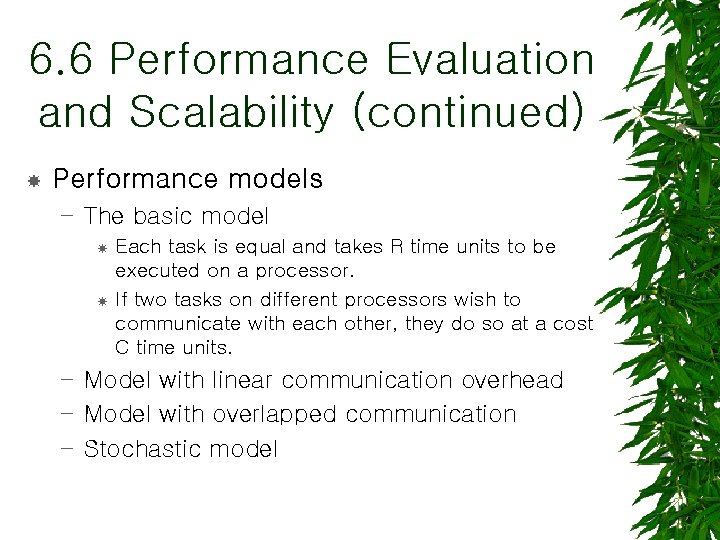 6.6 Performance Evaluation and Scalability (continued)

Performance models

– The basic model

Each task is equal and takes R time units to be executed on a processor.

If two tasks on different processors wish to communicate with each other, they do so at a cost C time units.

– Model with linear communication overhead

– Model with overlapped communication

– Stochastic model